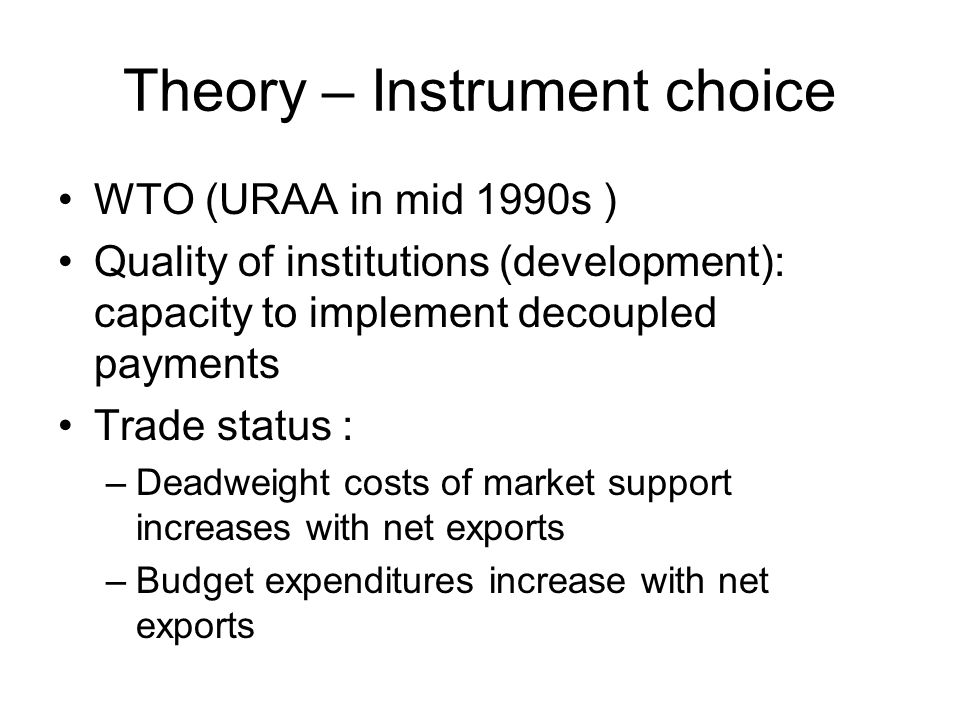 Theory – Instrument choice

• WTO (URAA in mid 1990s )
• Quality of institutions (development): capacity to implement decoupled payments
• Trade status :
– Deadweight costs of market support increases with net exports
– Budget expenditures increase with net exports